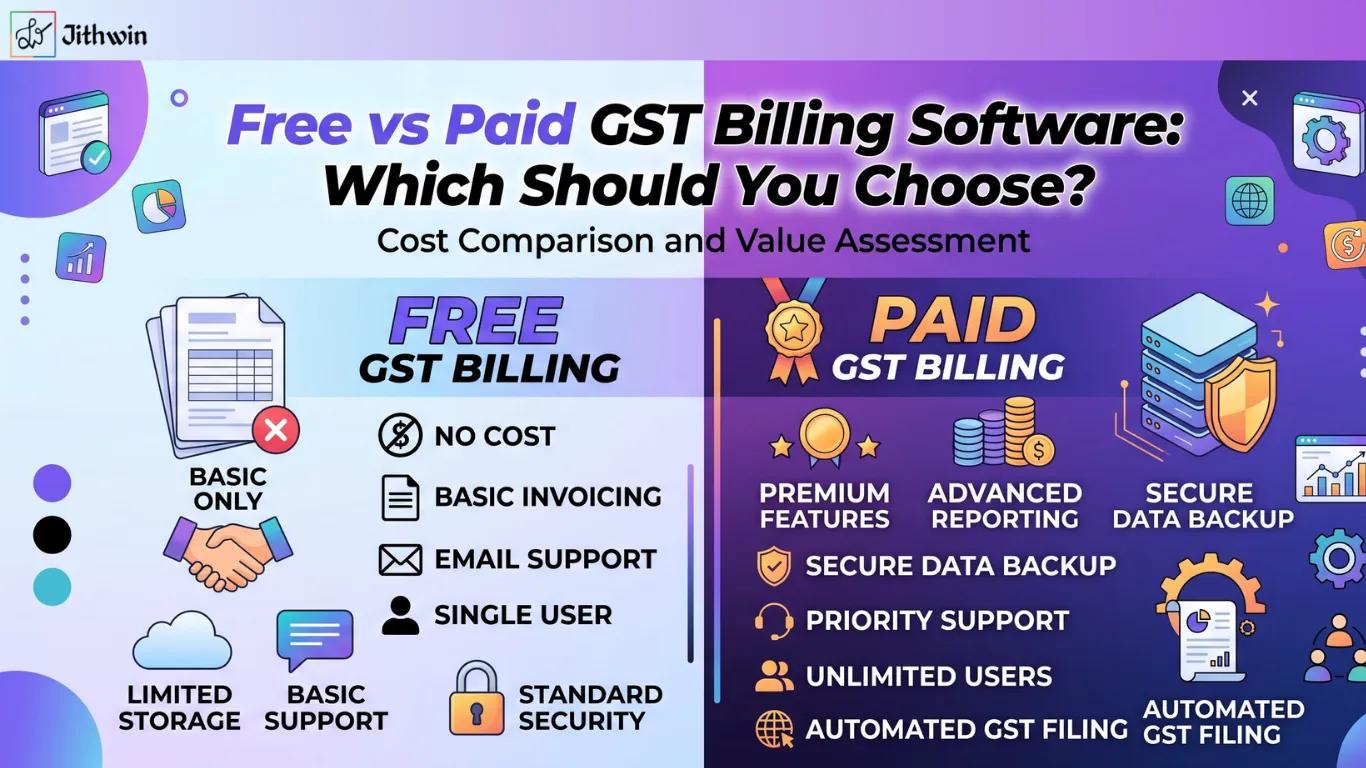 Jithwin

Free vs Paid GST Billing Software: Which Should You Choose?

Cost Comparison and Value Assessment

FREE
GST BILLING

BASIC ONLY

NO COST
BASIC INVOICING
EMAIL SUPPORT
SINGLE USER

LIMITED STORAGE
BASIC SUPPORT
STANDARD SECURITY

PAID
GST BILLING

PREMIUM FEATURES
ADVANCED REPORTING
SECURE DATA BACKUP

SECURE DATA BACKUP
PRIORITY SUPPORT
UNLIMITED USERS
AUTOMATED GST FILING

AUTOMATED GST FILING